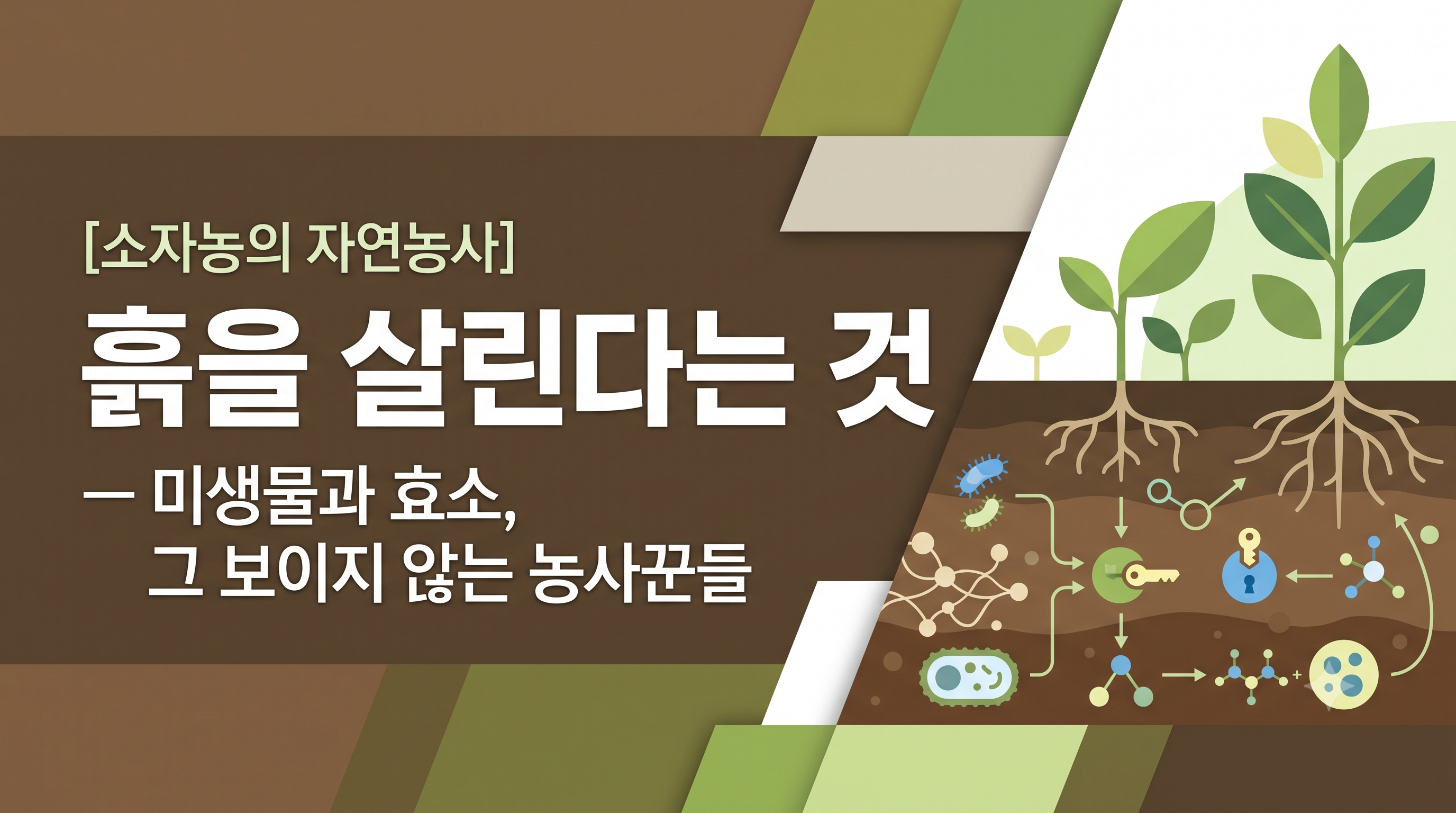 [소자농의 자연농사]

흙을 살린다는 것

— 미생물과 효소,
그 보이지 않는 농사꾼들